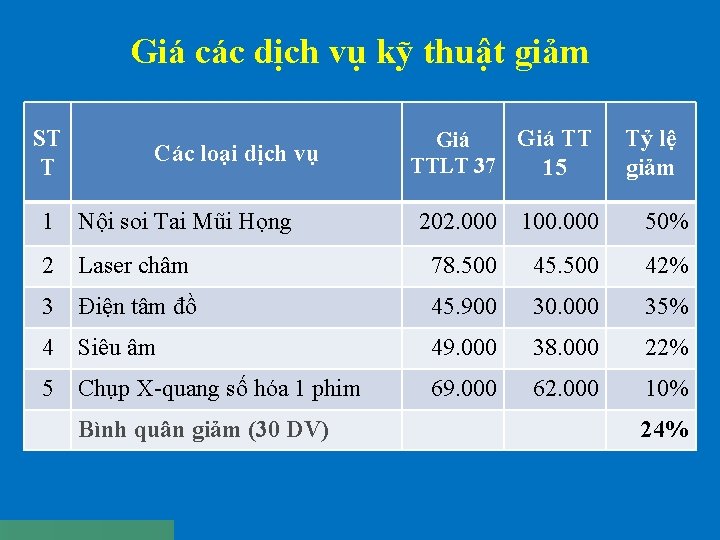 Giá các dịch vụ kỹ thuật giảm

| STT | Các loại dịch vụ | Giá TTLT 37 | Giá TT 15 | Tỷ lệ giảm |
|---|---|---|---|---|
| 1 | Nội soi Tai Mũi Họng | 202.000 | 100.000 | 50% |
| 2 | Laser châm | 78.500 | 45.500 | 42% |
| 3 | Điện tâm đồ | 45.900 | 30.000 | 35% |
| 4 | Siêu âm | 49.000 | 38.000 | 22% |
| 5 | Chụp X-quang số hóa 1 phim | 69.000 | 62.000 | 10% |
| | Bình quân giảm (30 DV) | | | 24% |